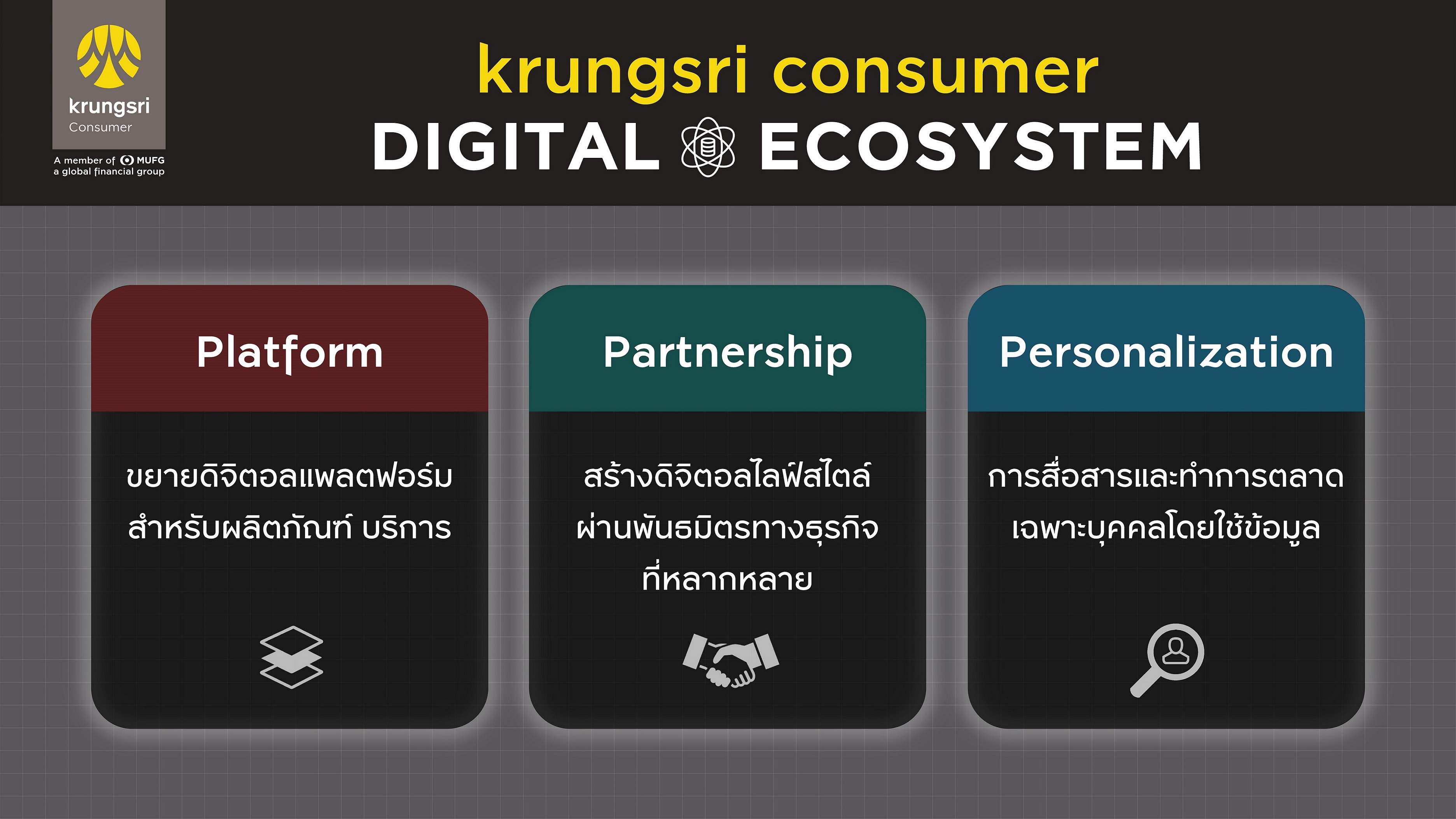 krungsri
Consumer
A member of MUFG
a global financial group

krungsri consumer
DIGITAL ECOSYSTEM

Platform

ขยายดิจิตอลแพลตฟอร์ม สำหรับผลิตภัณฑ์ บริการ

Partnership

สร้างดิจิตอลไลฟ์สไตล์ ผ่านพันธมิตรทางธุรกิจ ที่หลากหลาย

Personalization

การสื่อสารและทำการตลาด เฉพาะบุคคลโดยใช้ข้อมูล